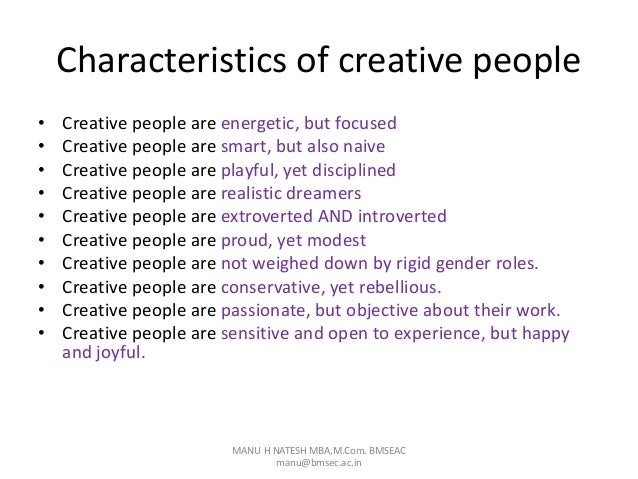 Characteristics of creative people

• Creative people are energetic, but focused
• Creative people are smart, but also naive
• Creative people are playful, yet disciplined
• Creative people are realistic dreamers
• Creative people are extroverted AND introverted
• Creative people are proud, yet modest
• Creative people are not weighed down by rigid gender roles.
• Creative people are conservative, yet rebellious.
• Creative people are passionate, but objective about their work.
• Creative people are sensitive and open to experience, but happy and joyful.

MANU H NATESH MBA,M.Com. BMSEAC
manu@bmsec.ac.in